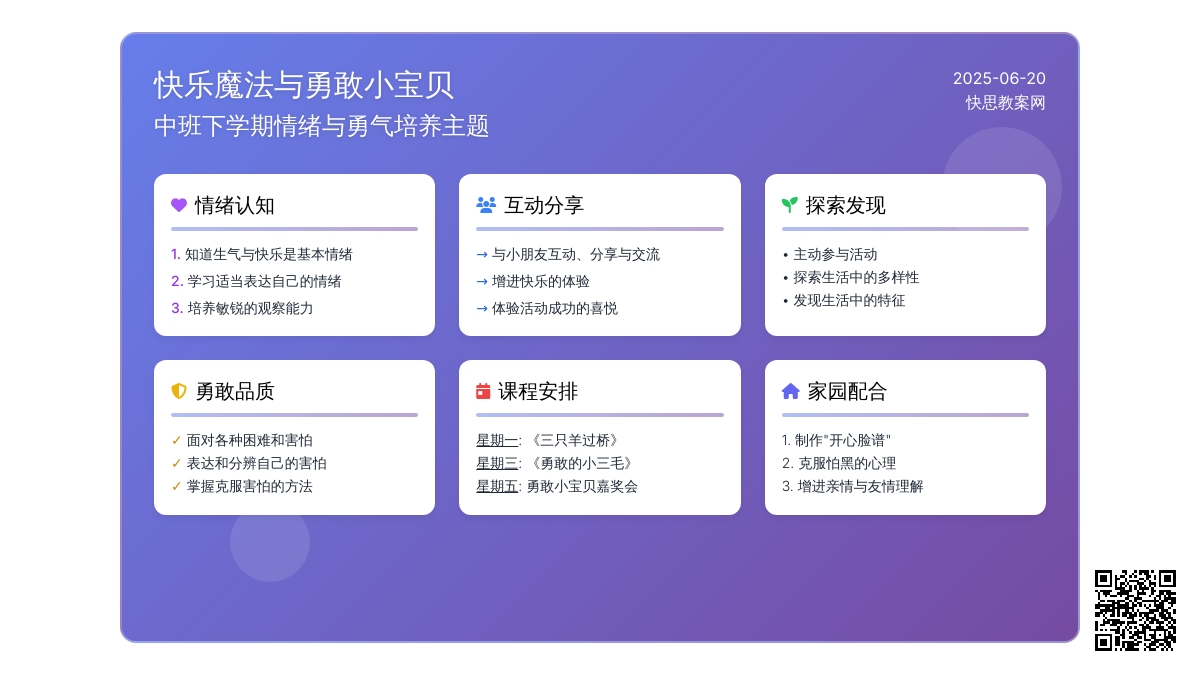 快乐魔法与勇敢小宝贝
中班下学期情绪与勇气培养主题

2025-06-20
快思教案网

情绪认知

1. 知道生气与快乐是基本情绪
2. 学习适当表达自己的情绪
3. 培养敏锐的观察能力

互动分享

→ 与小朋友互动、分享与交流
→ 增进快乐的体验
→ 体验活动成功的喜悦

探索发现

• 主动参与活动
• 探索生活中的多样性
• 发现生活中的特征

勇敢品质

✓ 面对各种困难和害怕
✓ 表达和分辨自己的害怕
✓ 掌握克服害怕的方法

课程安排

星期一: 《三只羊过桥》
星期三: 《勇敢的小三毛》
星期五: 勇敢小宝贝嘉奖会

家园配合

1. 制作"开心脸谱"
2. 克服怕黑的心理
3. 增进亲情与友情理解